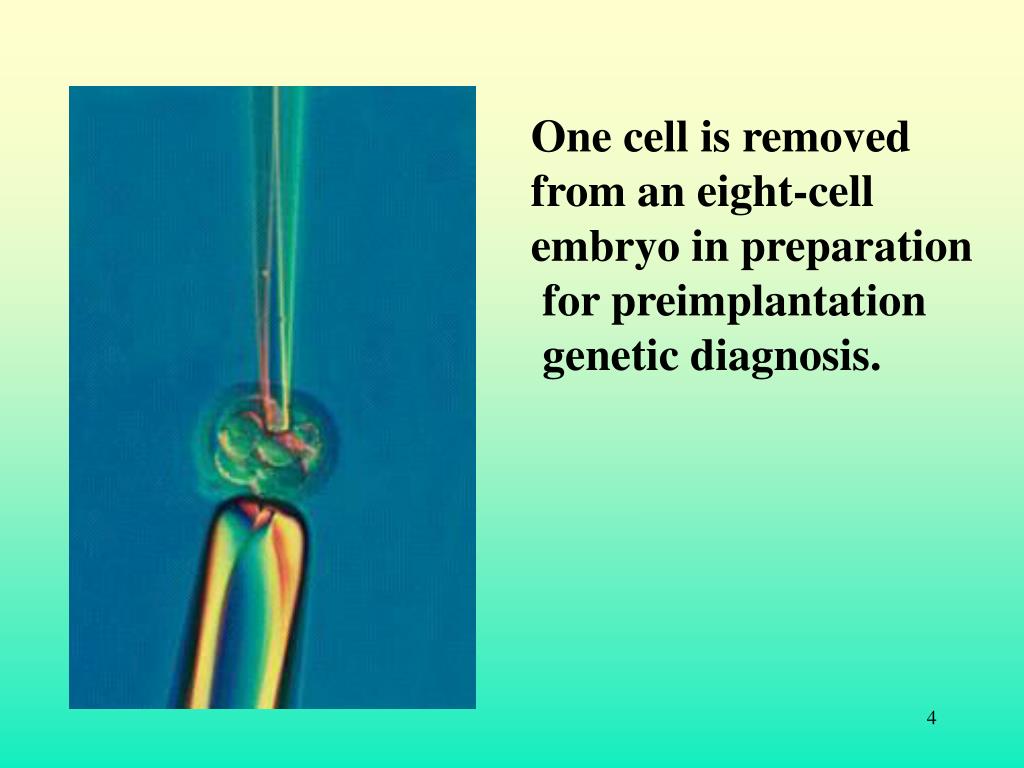 One cell is removed from an eight-cell embryo in preparation for preimplantation genetic diagnosis.

4